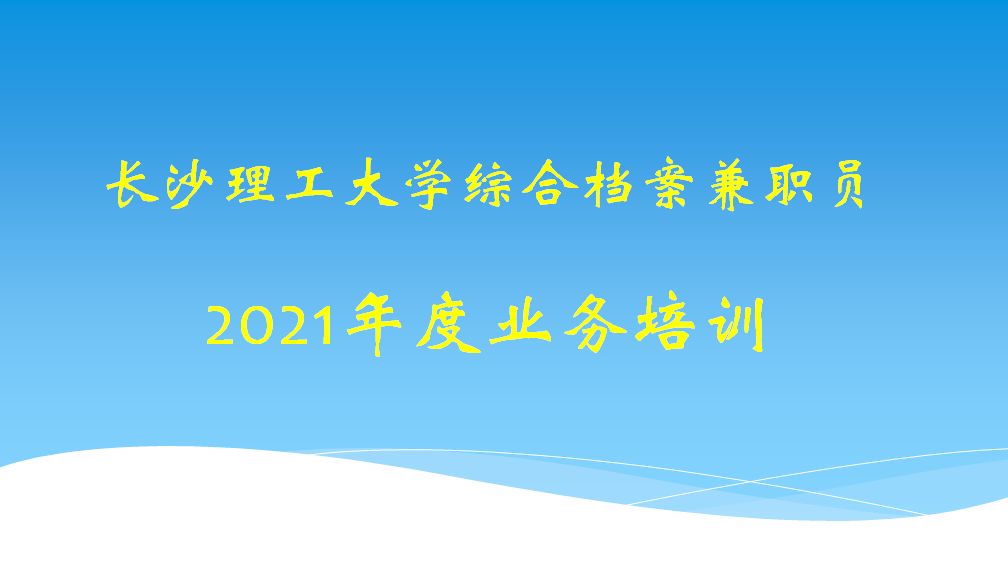 长沙理工大学综合档案兼职员

2021年度业务培训